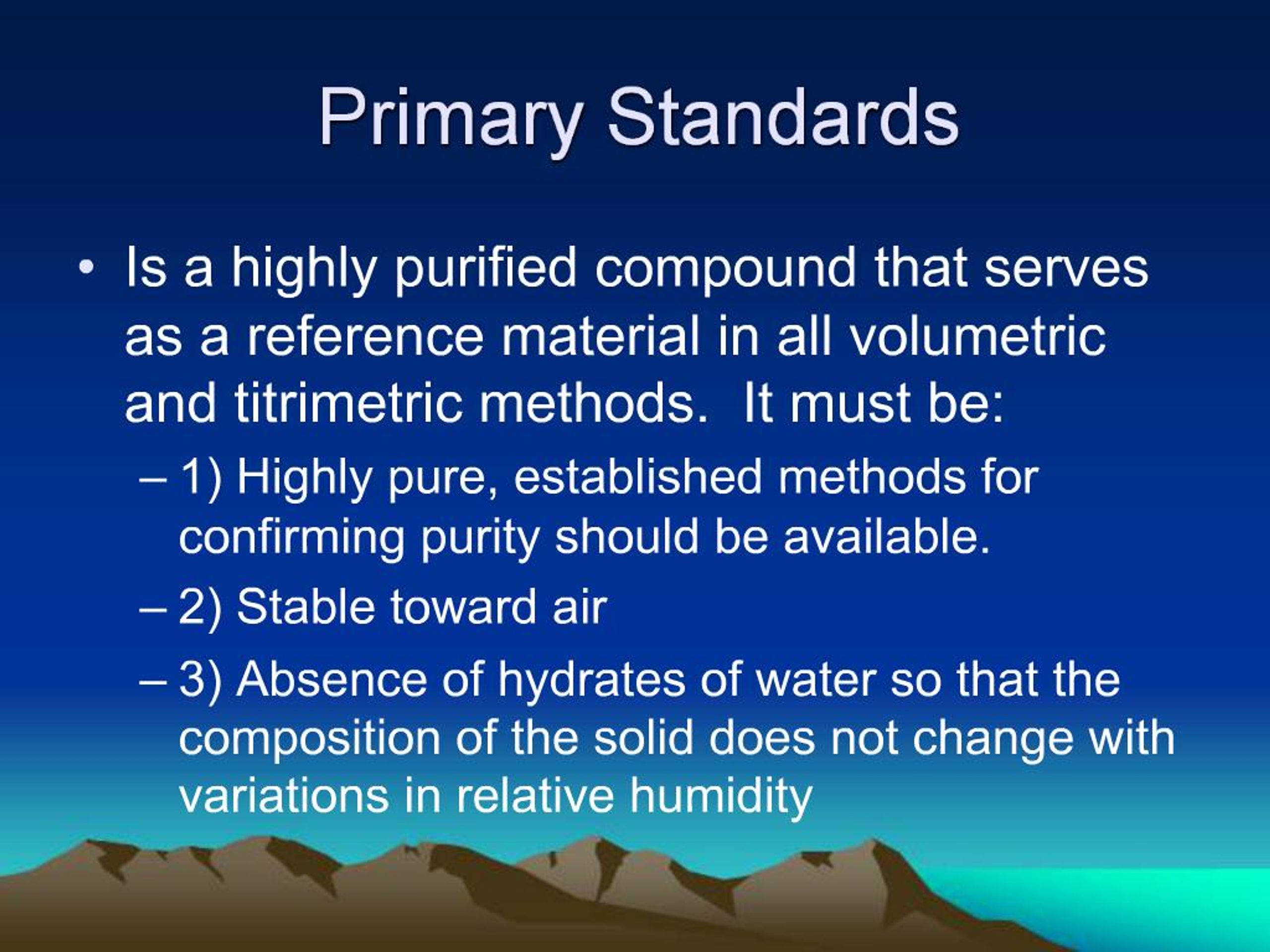 Primary Standards

• Is a highly purified compound that serves as a reference material in all volumetric and titrimetric methods. It must be:

– 1) Highly pure, established methods for confirming purity should be available.

– 2) Stable toward air

– 3) Absence of hydrates of water so that the composition of the solid does not change with variations in relative humidity